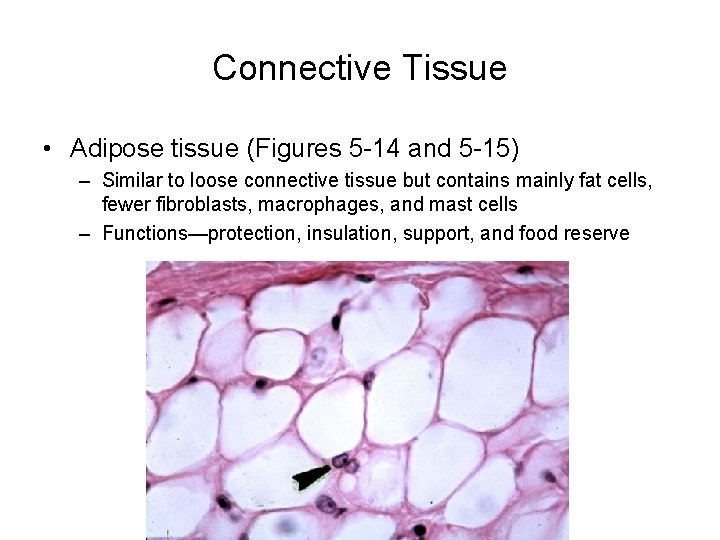 Connective Tissue

• Adipose tissue (Figures 5-14 and 5-15)
– Similar to loose connective tissue but contains mainly fat cells, fewer fibroblasts, macrophages, and mast cells
– Functions—protection, insulation, support, and food reserve